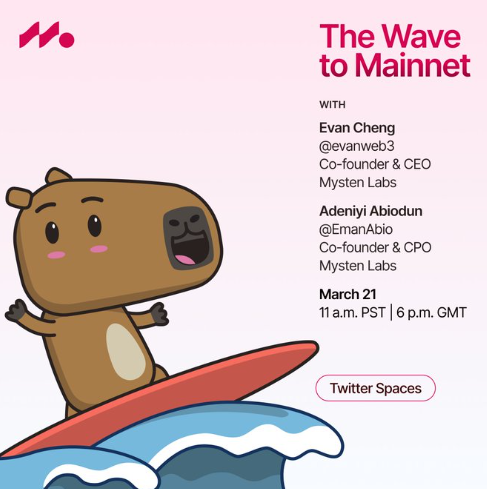 The Wave to Mainnet

WITH

Evan Cheng
@evanweb3
Co-founder & CEO
Mysten Labs

Adeniyi Abiodun
@EmanAbio
Co-founder & CPO
Mysten Labs

March 21
11 a.m. PST | 6 p.m. GMT

Twitter Spaces